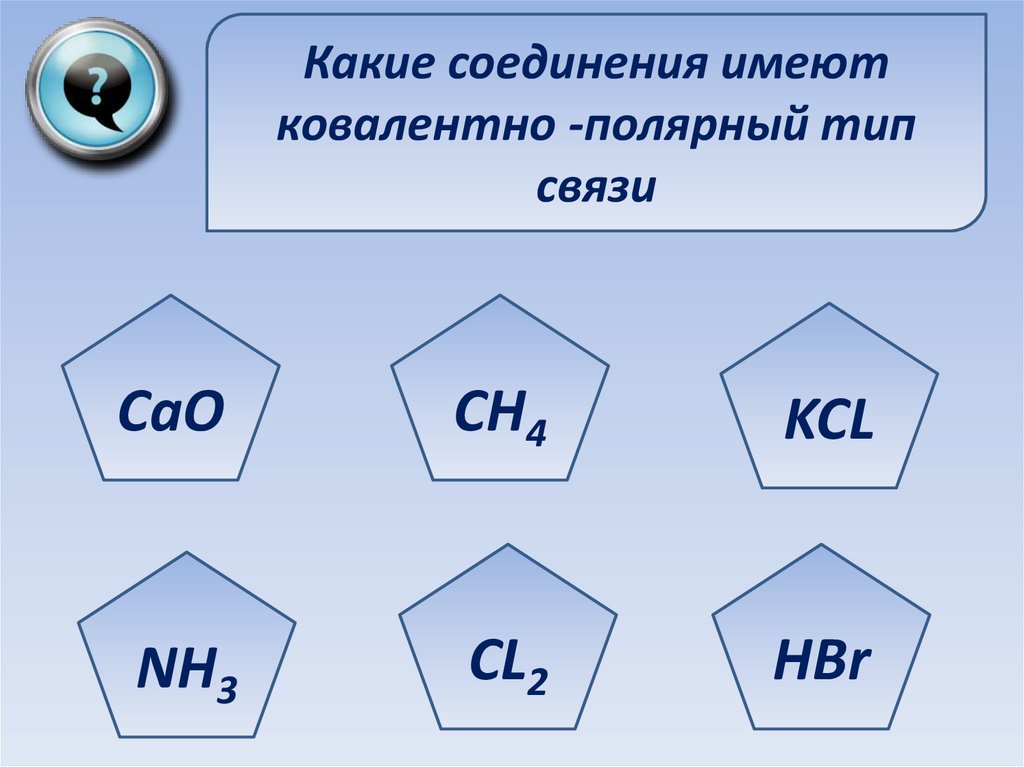 ?

Какие соединения имеют ковалентно -полярный тип связи

$CaO$

$CH_4$

$KCL$

$NH_3$

$CL_2$

$HBr$